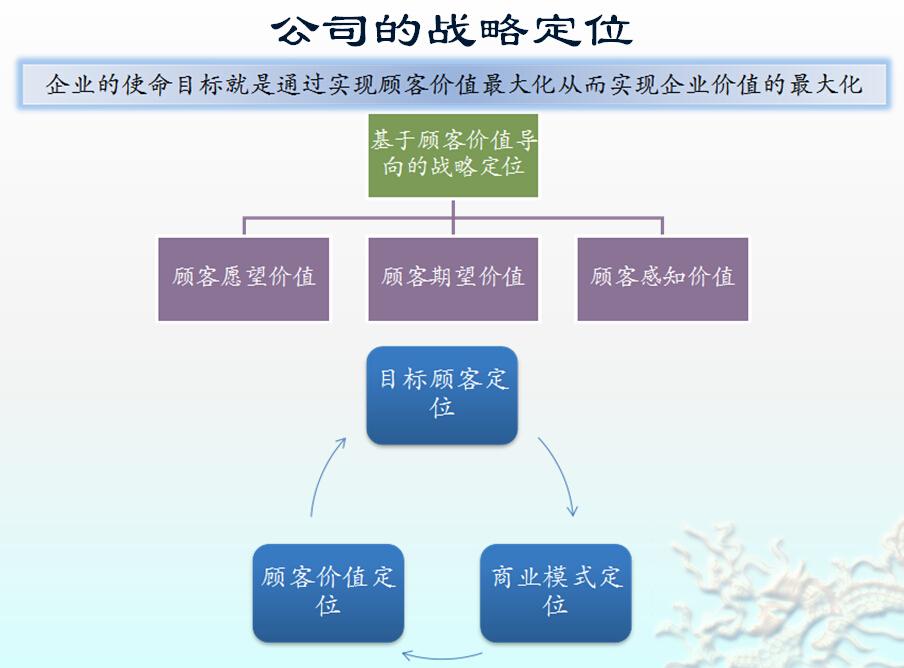 公司的战略定位

企业的使命目标就是通过实现顾客价值最大化从而实现企业价值的最大化

基于顾客价值导向的战略定位

顾客愿望价值

顾客期望价值

顾客感知价值

目标顾客定位

商业模式定位

顾客价值定位